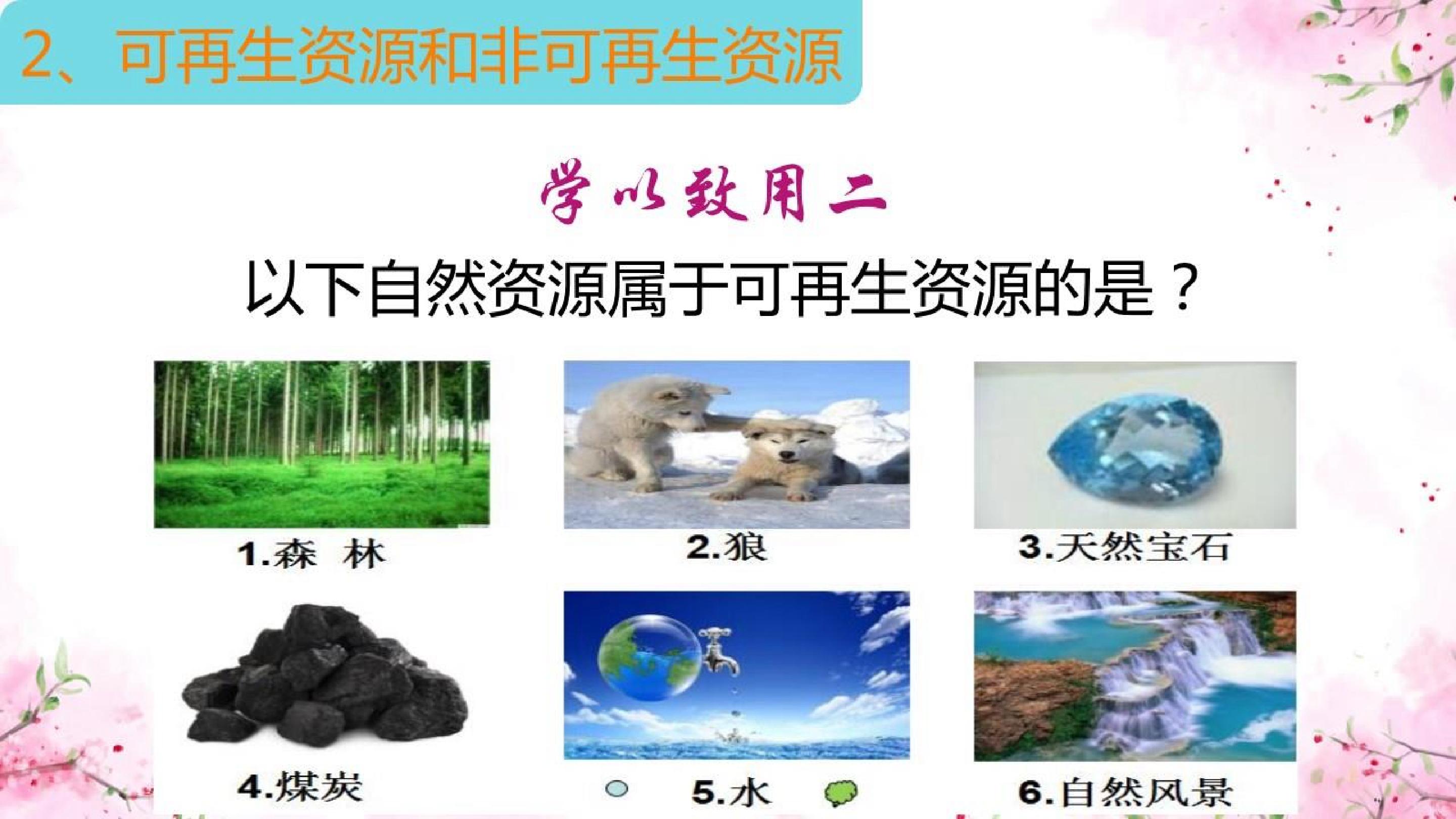 2、可再生资源和非可再生资源

学以致用二

以下自然资源属于可再生资源的是？

1.森 林

2.狼

3.天然宝石

4.煤炭

5.水

6.自然风景